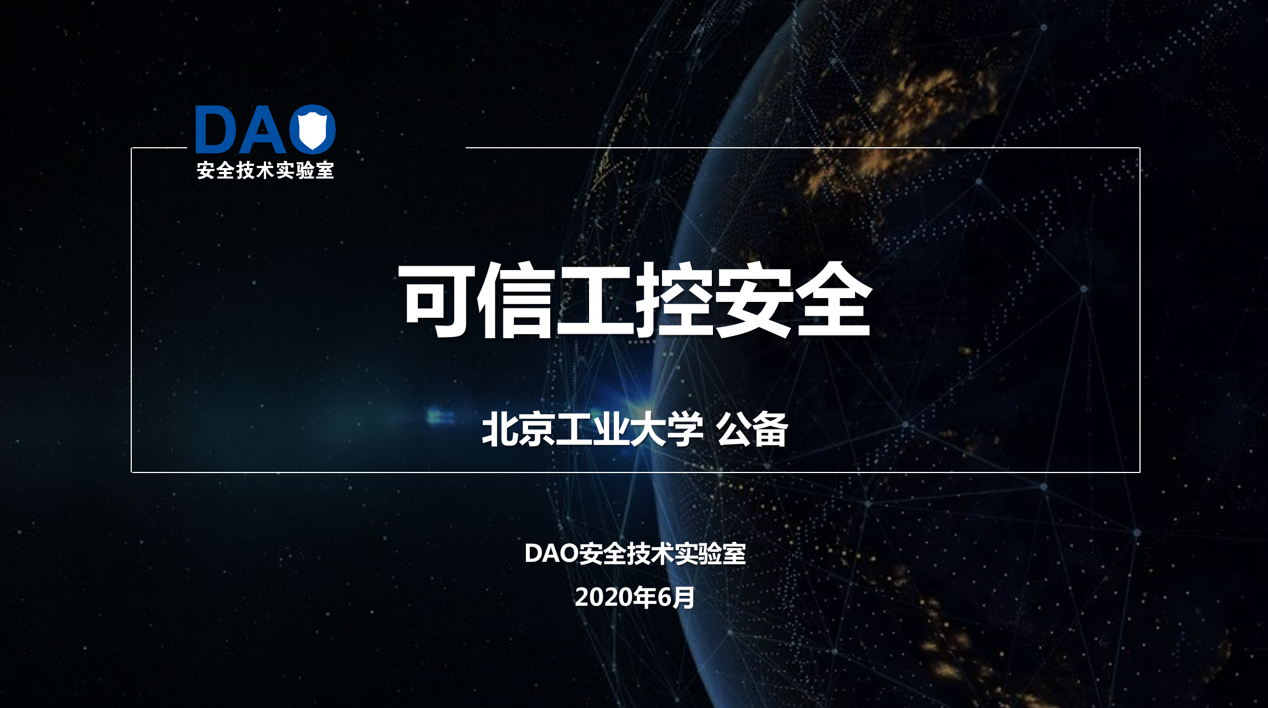 DAO
安全技术实验室

可信工控安全

北京工业大学 公备

DAO安全技术实验室
2020年6月